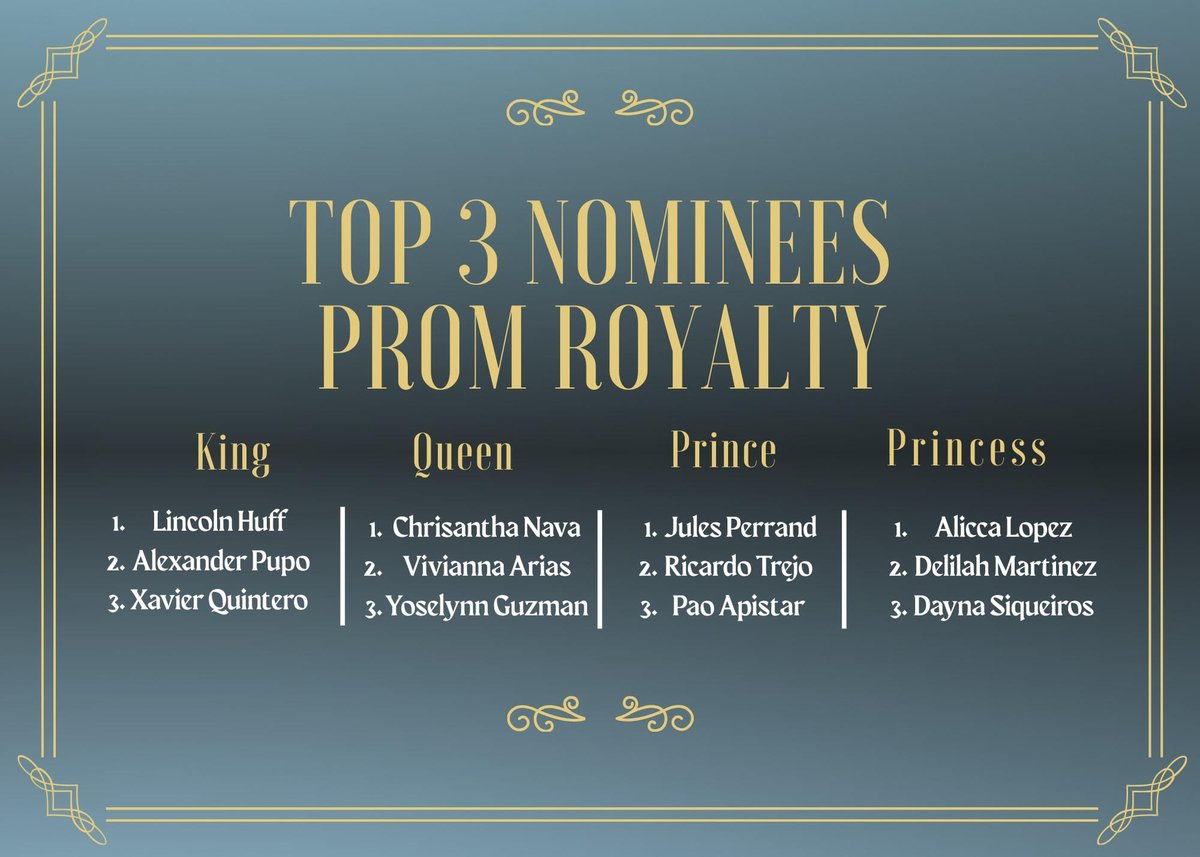 TOP 3 NOMINEES
PROM ROYALTY

King

1. Lincoln Huff
2. Alexander Pupo
3. Xavier Quintero

Queen

1. Chrisantha Nava
2. Vivianna Arias
3. Yoselynn Guzman

Prince

1. Jules Perrand
2. Ricardo Trejo
3. Pao Apistar

Princess

1. Alicca Lopez
2. Delilah Martinez
3. Dayna Siqueiros